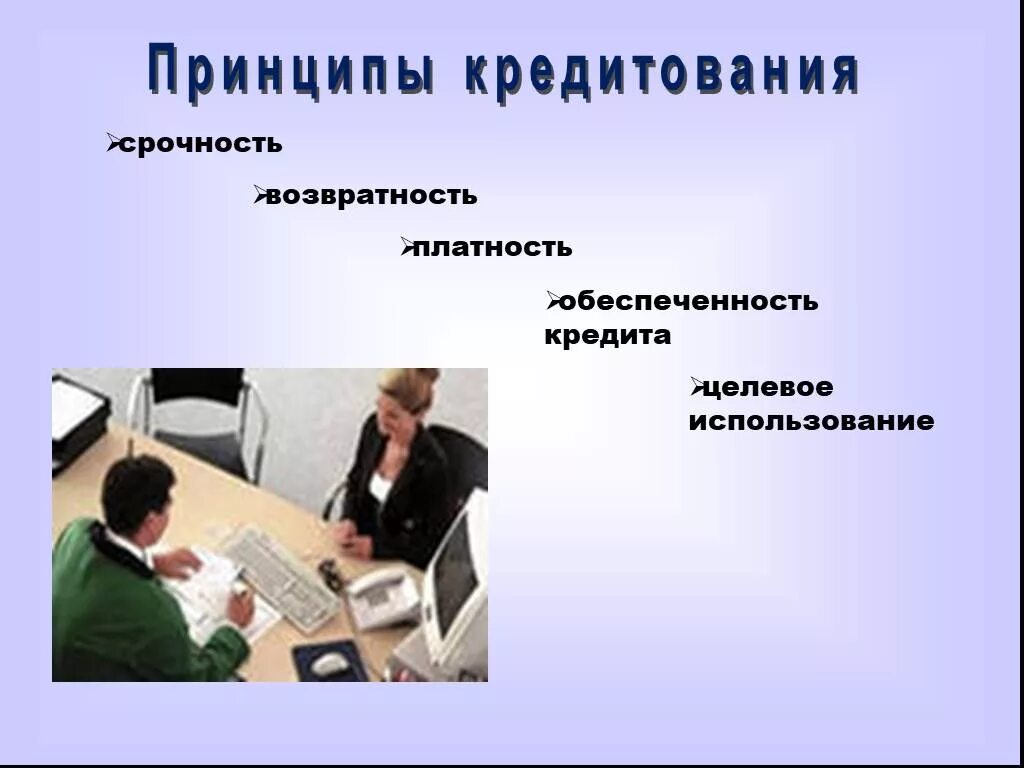 Принципы кредитования

➢срочность

➢возвратность

➢платность

➢обеспеченность кредита

➢целевое использование